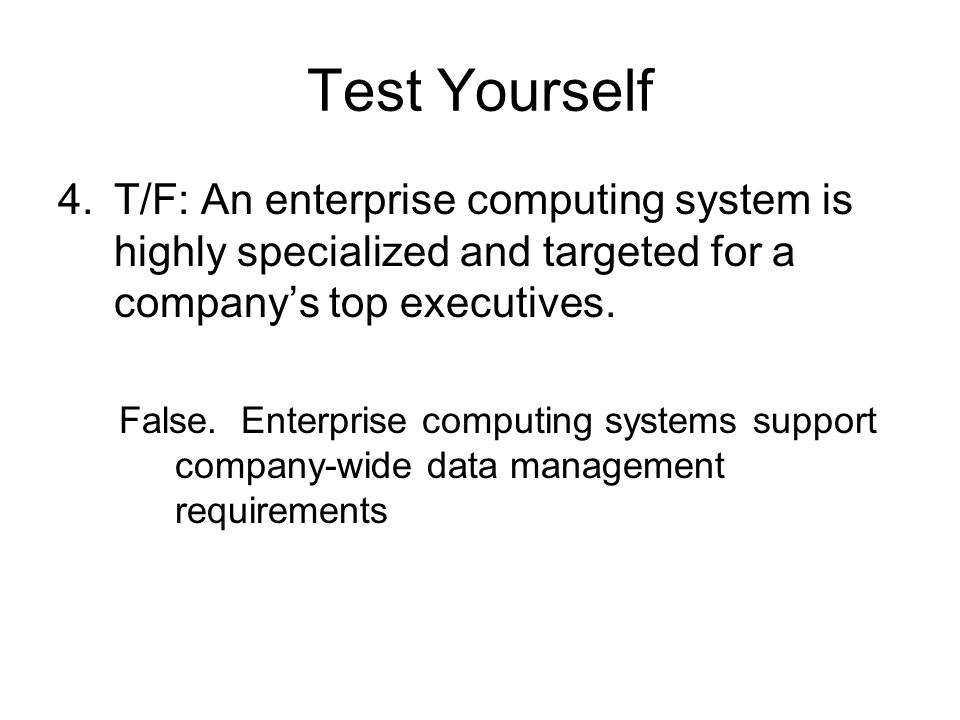 Test Yourself

4. T/F: An enterprise computing system is highly specialized and targeted for a company’s top executives.

False. Enterprise computing systems support company-wide data management requirements